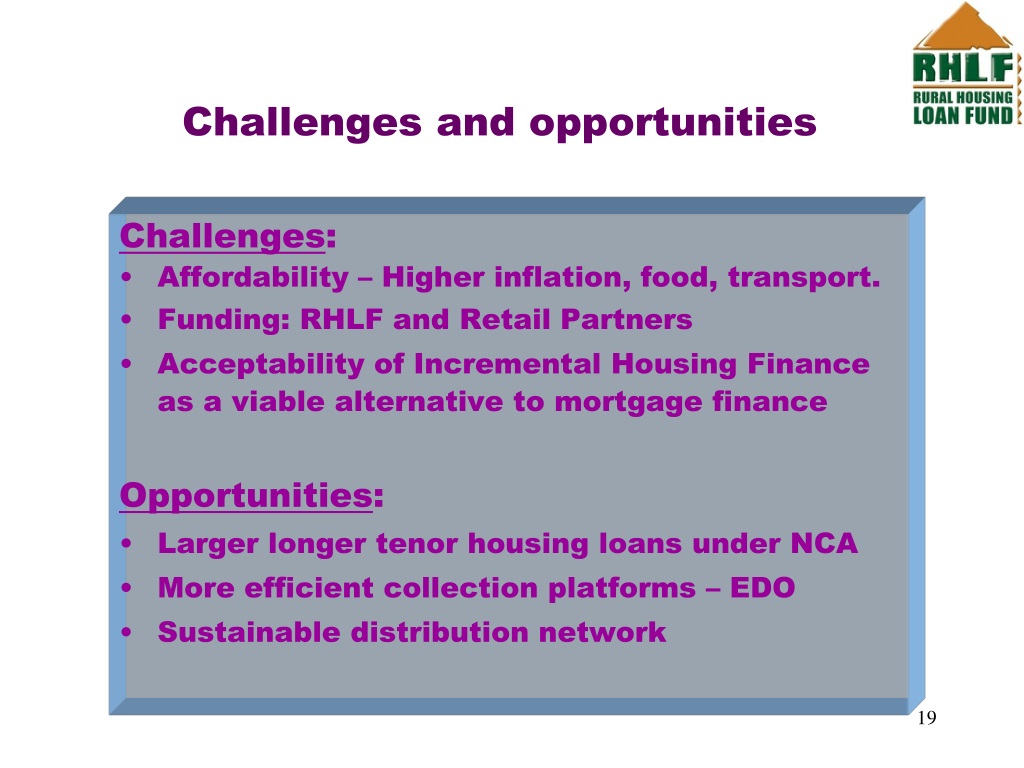 RHLF
RURAL HOUSING
LOAN FUND

Challenges and opportunities

Challenges:
• Affordability – Higher inflation, food, transport.
• Funding: RHLF and Retail Partners
• Acceptability of Incremental Housing Finance as a viable alternative to mortgage finance

Opportunities:
• Larger longer tenor housing loans under NCA
• More efficient collection platforms – EDO
• Sustainable distribution network

19